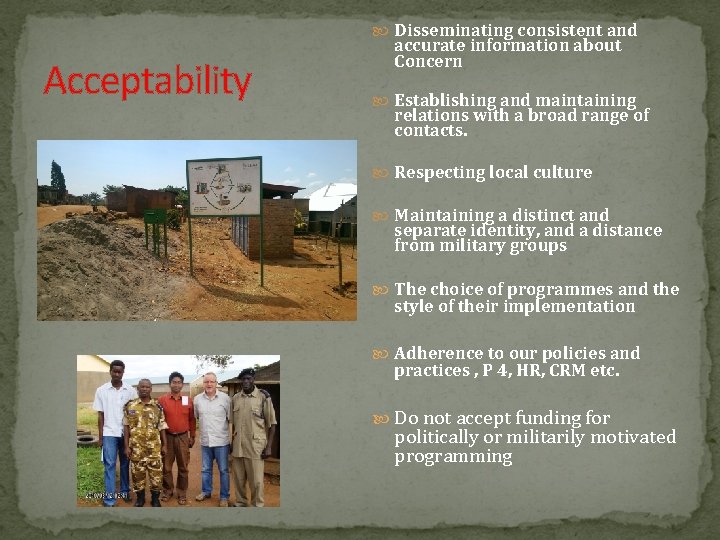 Acceptability

Disseminating consistent and accurate information about Concern

Establishing and maintaining relations with a broad range of contacts.

Respecting local culture

Maintaining a distinct and separate identity, and a distance from military groups

The choice of programmes and the style of their implementation

Adherence to our policies and practices , P 4, HR, CRM etc.

Do not accept funding for politically or militarily motivated programming